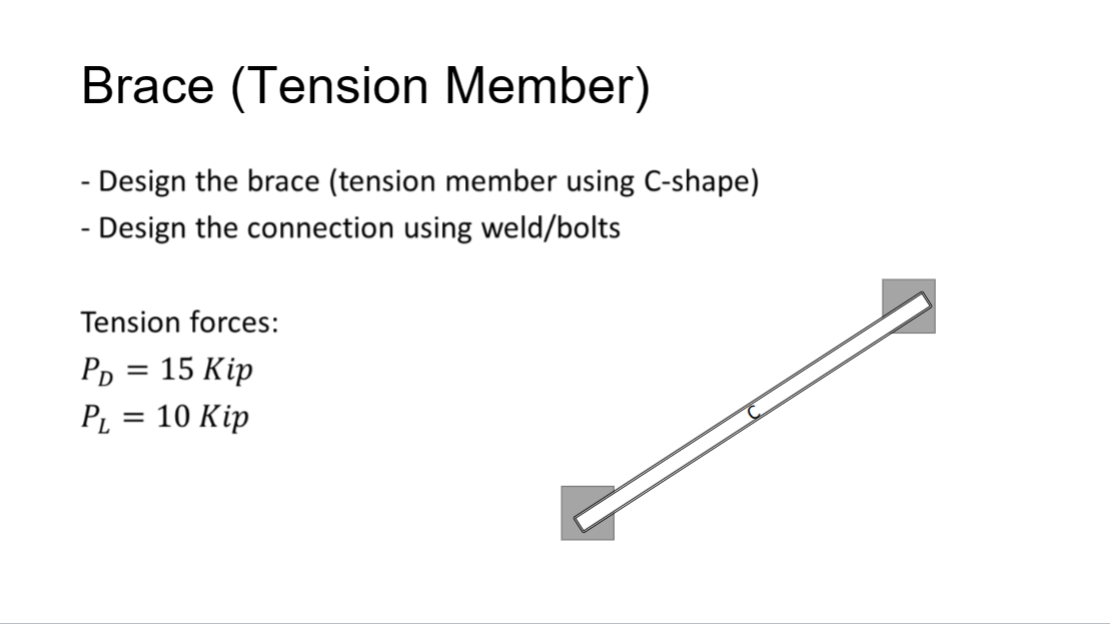 Brace (Tension Member)

- Design the brace (tension member using C-shape)
- Design the connection using weld/bolts

Tension forces:
$P_D = 15\ Kip$
$P_L = 10\ Kip$

C